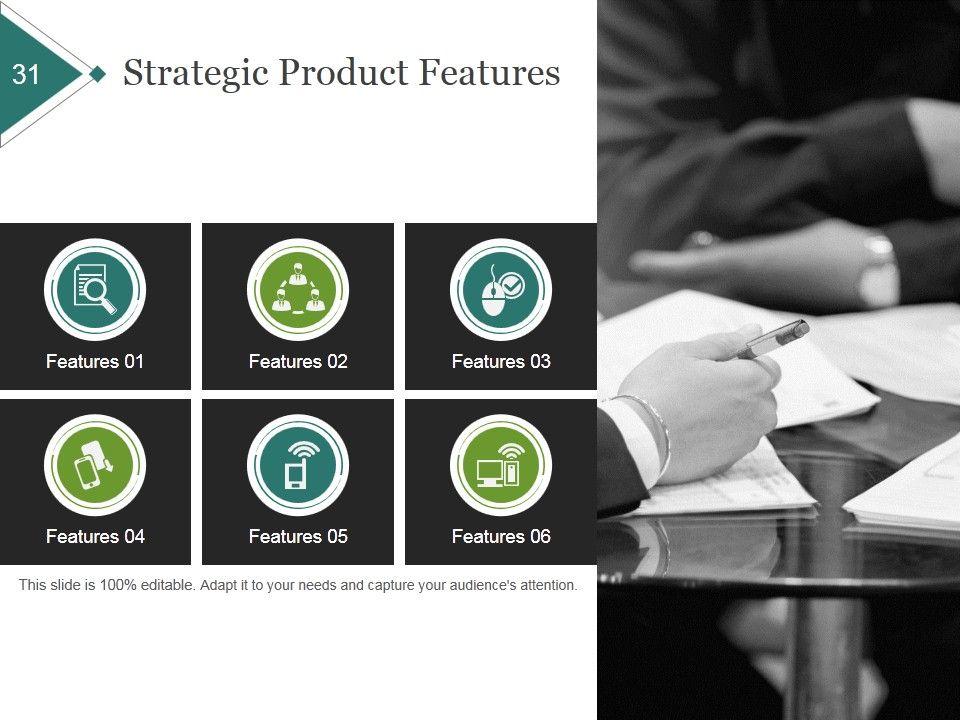 31

Strategic Product Features

Features 01

Features 02

Features 03

Features 04

Features 05

Features 06

This slide is 100% editable. Adapt it to your needs and capture your audience's attention.